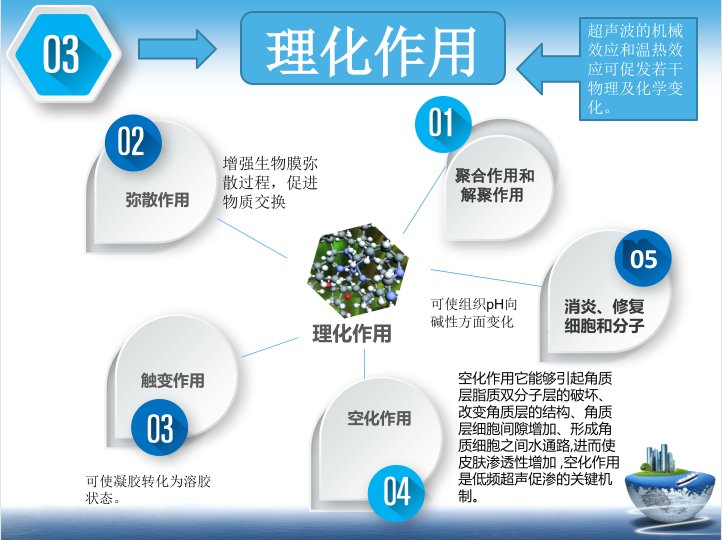 03

理化作用

超声波的机械效应和温热效应可促发若干物理及化学变化。

02

弥散作用

增强生物膜弥散过程，促进物质交换

01

聚合作用和解聚作用

05

消炎、修复细胞和分子

可使组织pH向碱性方面变化

理化作用

触变作用

03

可使凝胶转化为溶胶状态。

空化作用

04

空化作用它能够引起角质层脂质双分子层的破坏、改变角质层的结构、角质层细胞间隙增加、形成角质细胞之间水通路,进而使皮肤渗透性增加 ,空化作用是低频超声促渗的关键机制。